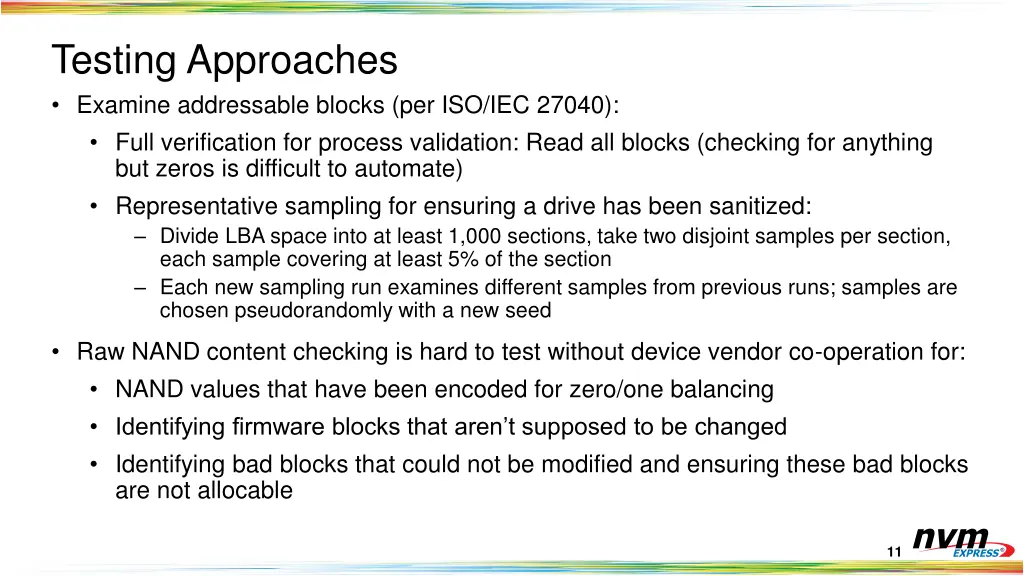 Testing Approaches

• Examine addressable blocks (per ISO/IEC 27040):
  • Full verification for process validation: Read all blocks (checking for anything but zeros is difficult to automate)
  • Representative sampling for ensuring a drive has been sanitized:
    – Divide LBA space into at least 1,000 sections, take two disjoint samples per section, each sample covering at least 5% of the section
    – Each new sampling run examines different samples from previous runs; samples are chosen pseudorandomly with a new seed

• Raw NAND content checking is hard to test without device vendor co-operation for:
  • NAND values that have been encoded for zero/one balancing
  • Identifying firmware blocks that aren't supposed to be changed
  • Identifying bad blocks that could not be modified and ensuring these bad blocks are not allocable

11

nvm EXPRESS®